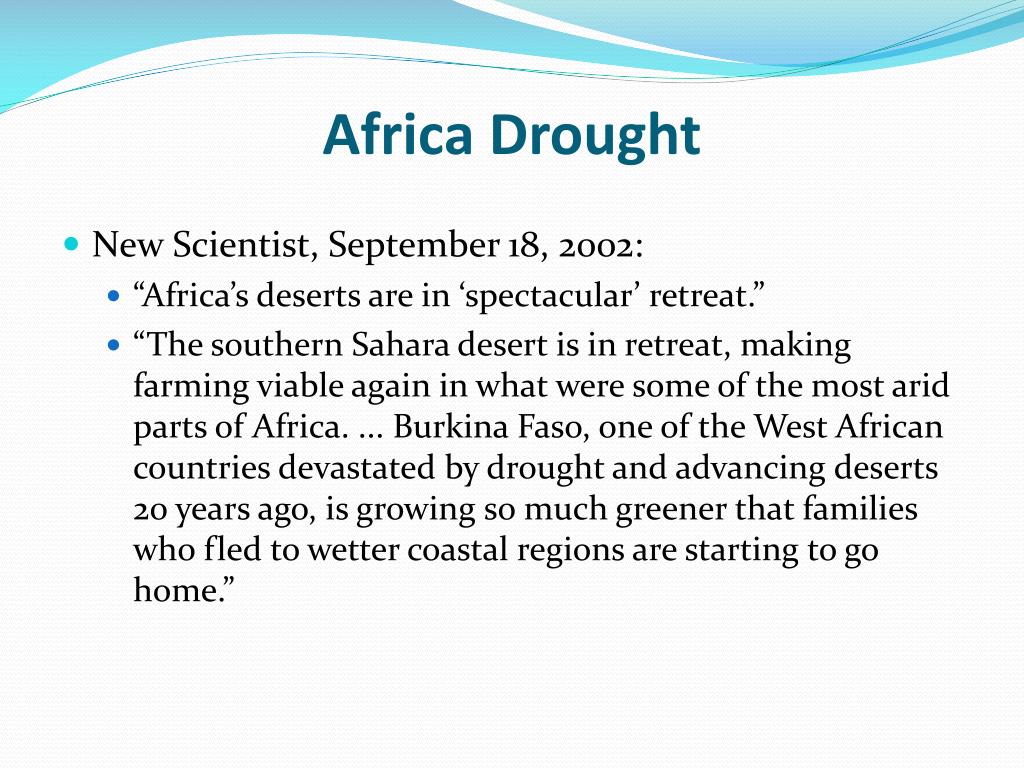 Africa Drought

New Scientist, September 18, 2002:

“Africa’s deserts are in ‘spectacular’ retreat.”

“The southern Sahara desert is in retreat, making farming viable again in what were some of the most arid parts of Africa. ... Burkina Faso, one of the West African countries devastated by drought and advancing deserts 20 years ago, is growing so much greener that families who fled to wetter coastal regions are starting to go home.”